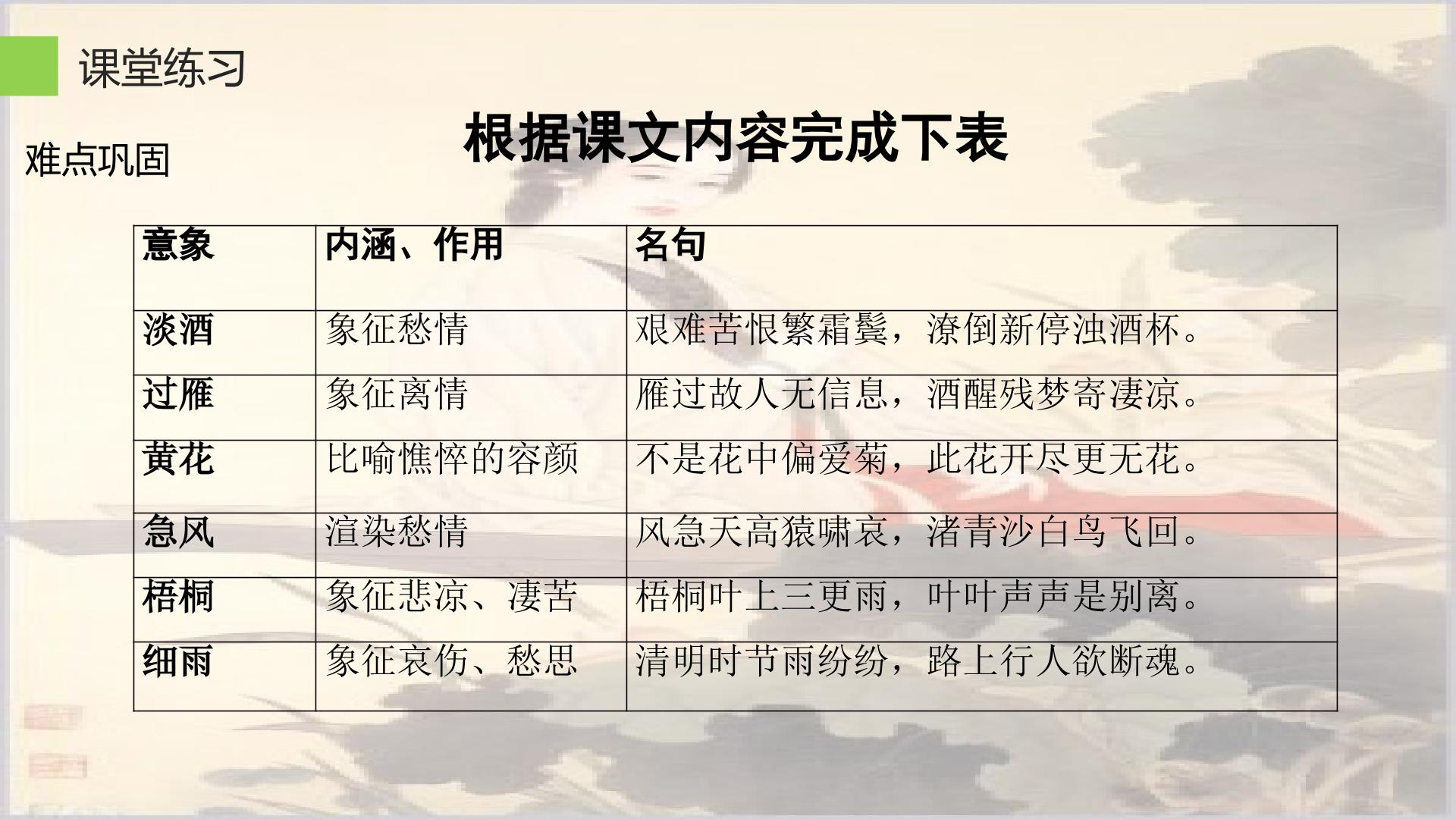 课堂练习

根据课文内容完成下表

难点巩固

| 意象 | 内涵、作用 | 名句 |
|---|---|---|
| 淡酒 | 象征愁情 | 艰难苦恨繁霜鬓，潦倒新停浊酒杯。 |
| 过雁 | 象征离情 | 雁过故人无信息，酒醒残梦寄凄凉。 |
| 黄花 | 比喻憔悴的容颜 | 不是花中偏爱菊，此花开尽更无花。 |
| 急风 | 渲染愁情 | 风急天高猿啸哀，渚青沙白鸟飞回。 |
| 梧桐 | 象征悲凉、凄苦 | 梧桐叶上三更雨，叶叶声声是别离。 |
| 细雨 | 象征哀伤、愁思 | 清明时节雨纷纷，路上行人欲断魂。 |